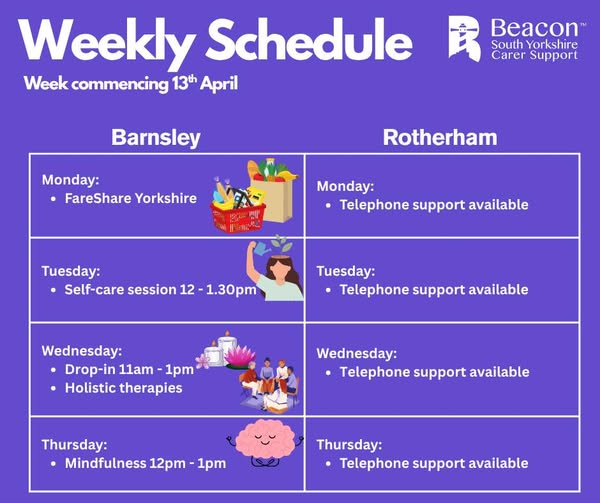 Weekly Schedule

Week commencing 13th April

Beacon™
South Yorkshire
Carer Support

| Barnsley | Rotherham |
|---|---|
| Monday: • FareShare Yorkshire | Monday: • Telephone support available |
| Tuesday: • Self-care session 12 - 1.30pm | Tuesday: • Telephone support available |
| Wednesday: • Drop-in 11am - 1pm • Holistic therapies | Wednesday: • Telephone support available |
| Thursday: • Mindfulness 12pm - 1pm | Thursday: • Telephone support available |